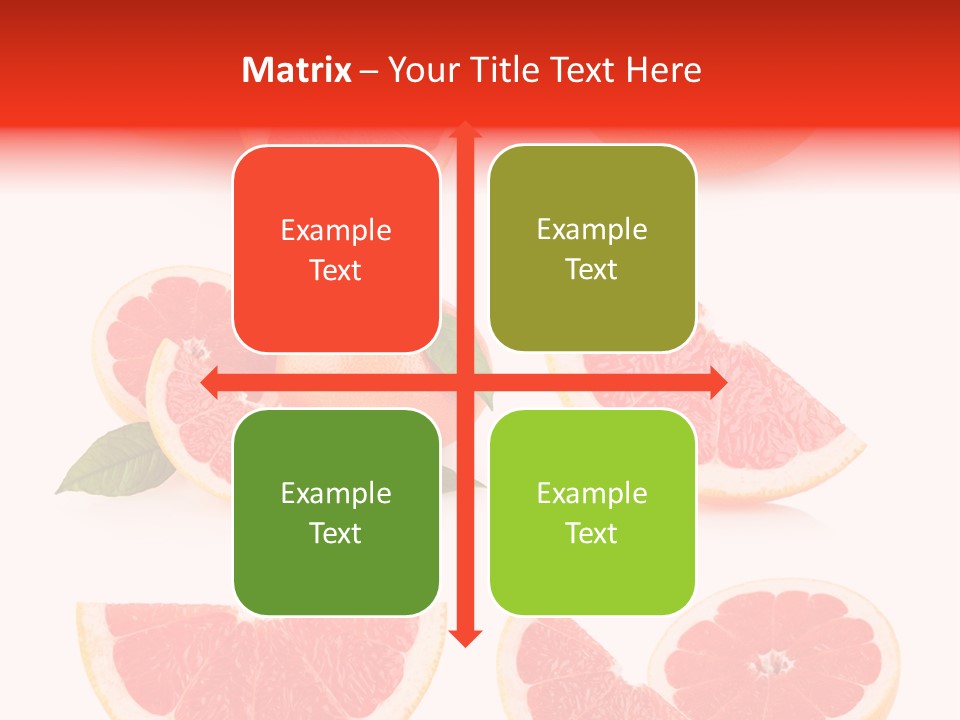 Matrix – Your Title Text Here

Example Text

Example Text

Example Text

Example Text